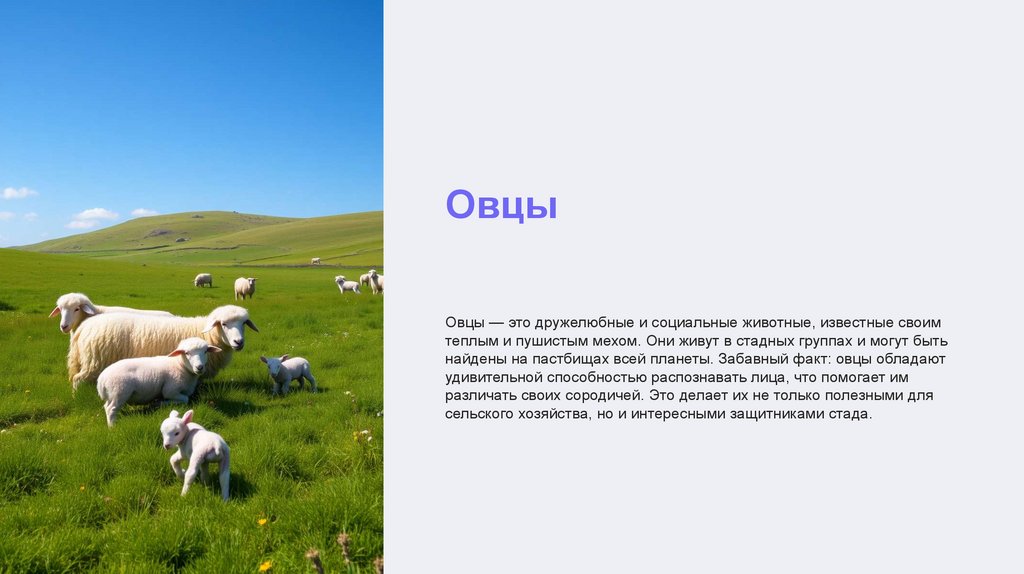 Овцы

Овцы — это дружелюбные и социальные животные, известные своим теплым и пушистым мехом. Они живут в стадных группах и могут быть найдены на пастбищах всей планеты. Забавный факт: овцы обладают удивительной способностью распознавать лица, что помогает им различать своих сородичей. Это делает их не только полезными для сельского хозяйства, но и интересными защитниками стада.